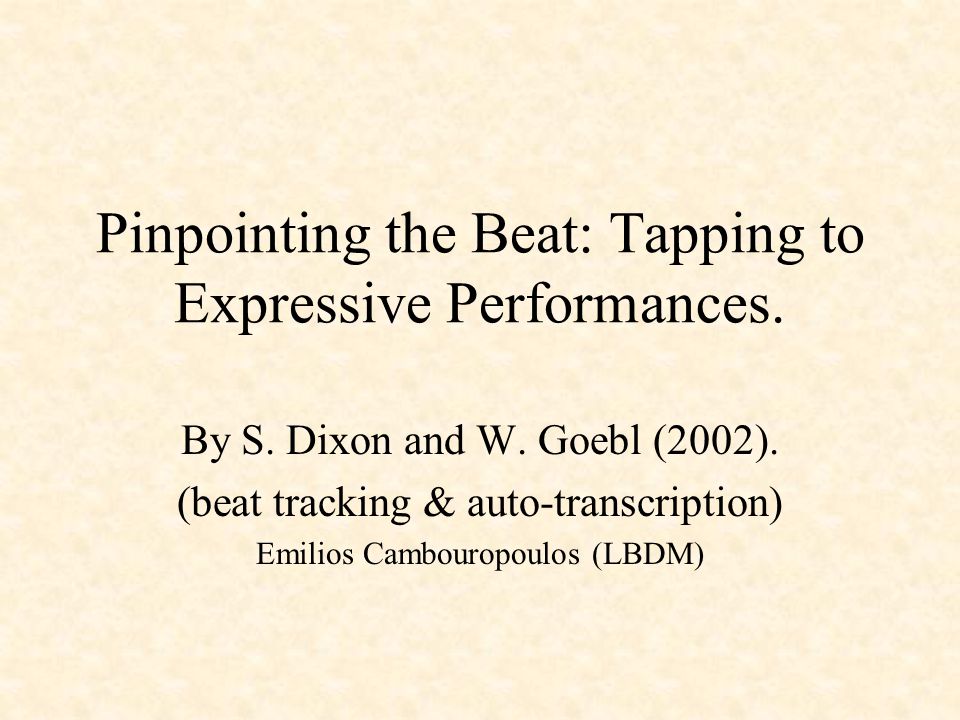 Pinpointing the Beat: Tapping to Expressive Performances.

By S. Dixon and W. Goebl (2002).
(beat tracking & auto-transcription)
Emilios Cambouropoulos (LBDM)